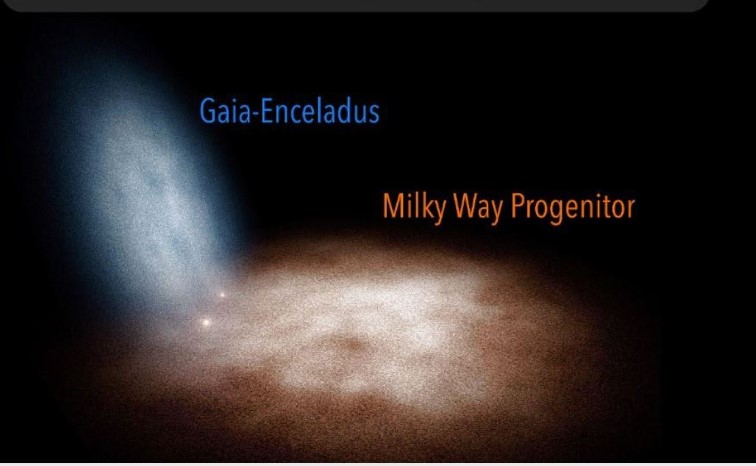 Gaia-Enceladus

Milky Way Progenitor